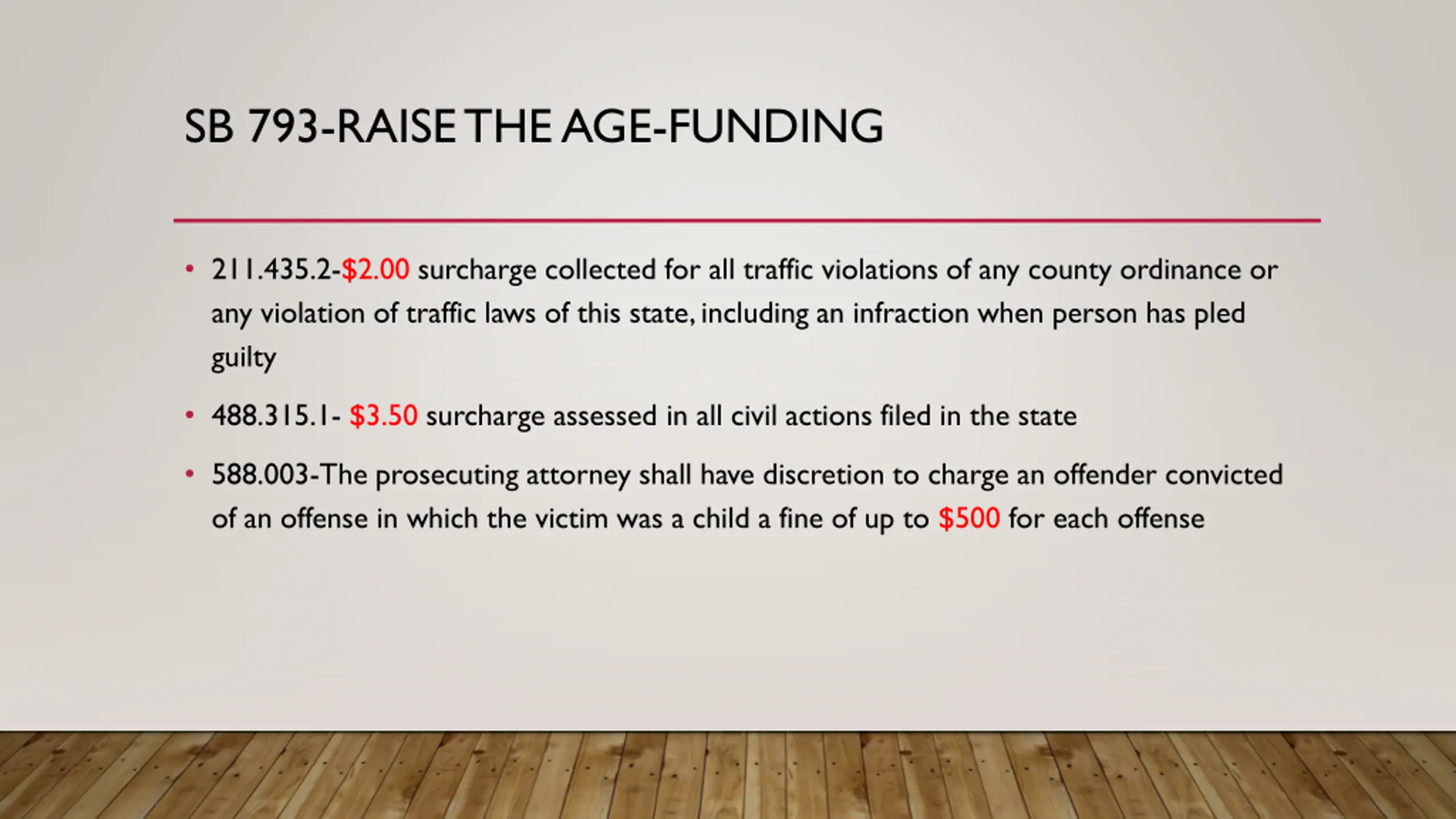 SB 793-RAISE THE AGE-FUNDING

• 211.435.2-\$2.00 surcharge collected for all traffic violations of any county ordinance or any violation of traffic laws of this state, including an infraction when person has pled guilty

• 488.315.1- \$3.50 surcharge assessed in all civil actions filed in the state

• 588.003-The prosecuting attorney shall have discretion to charge an offender convicted of an offense in which the victim was a child a fine of up to \$500 for each offense